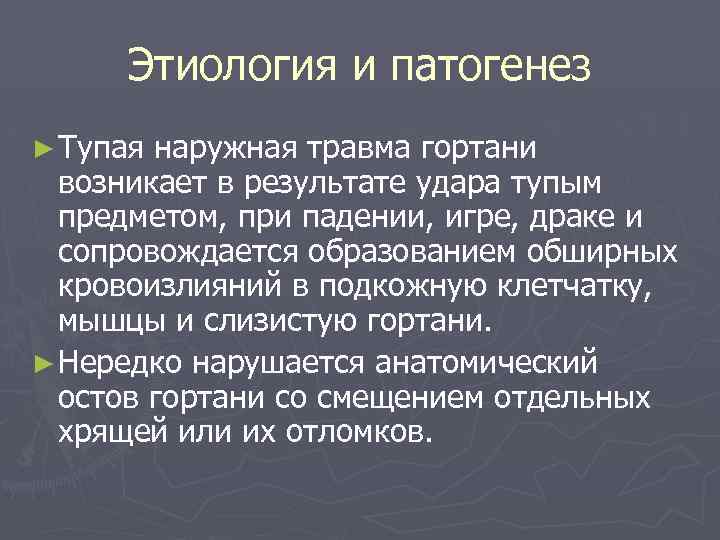 Этиология и патогенез

► Тупая наружная травма гортани возникает в результате удара тупым предметом, при падении, игре, драке и сопровождается образованием обширных кровоизлияний в подкожную клетчатку, мышцы и слизистую гортани.

► Нередко нарушается анатомический остов гортани со смещением отдельных хрящей или их отломков.